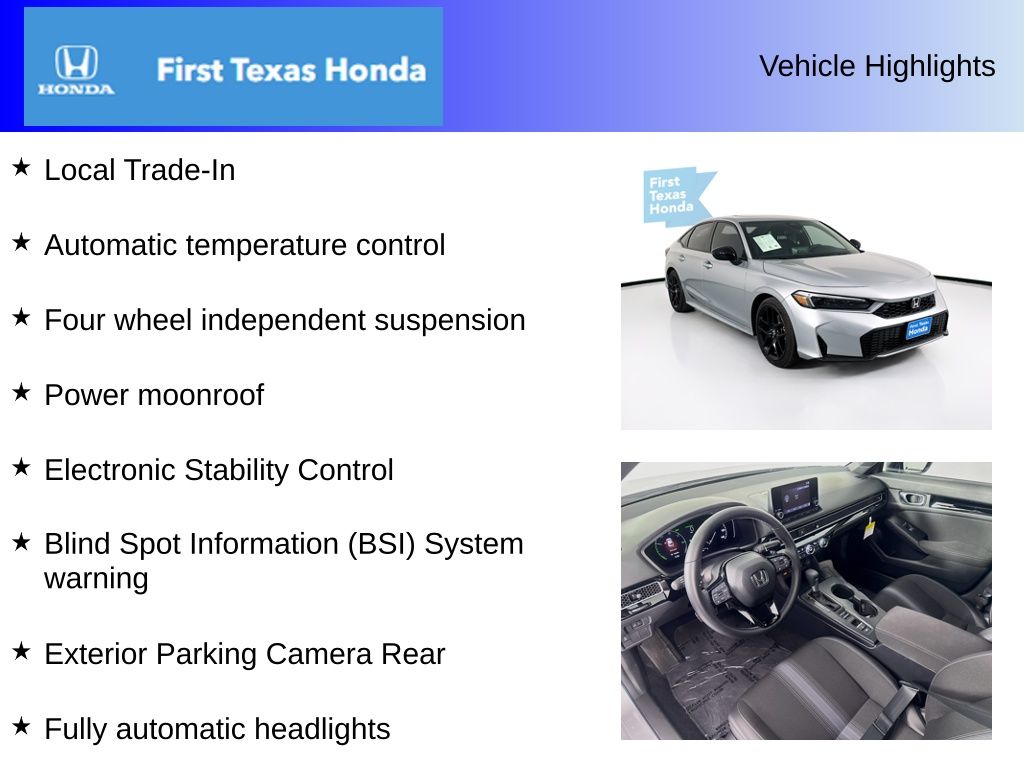 HONDA

First Texas Honda

Vehicle Highlights

★ Local Trade-In

★ Automatic temperature control

★ Four wheel independent suspension

★ Power moonroof

★ Electronic Stability Control

★ Blind Spot Information (BSI) System warning

★ Exterior Parking Camera Rear

★ Fully automatic headlights

First Texas Honda

First Texas Honda